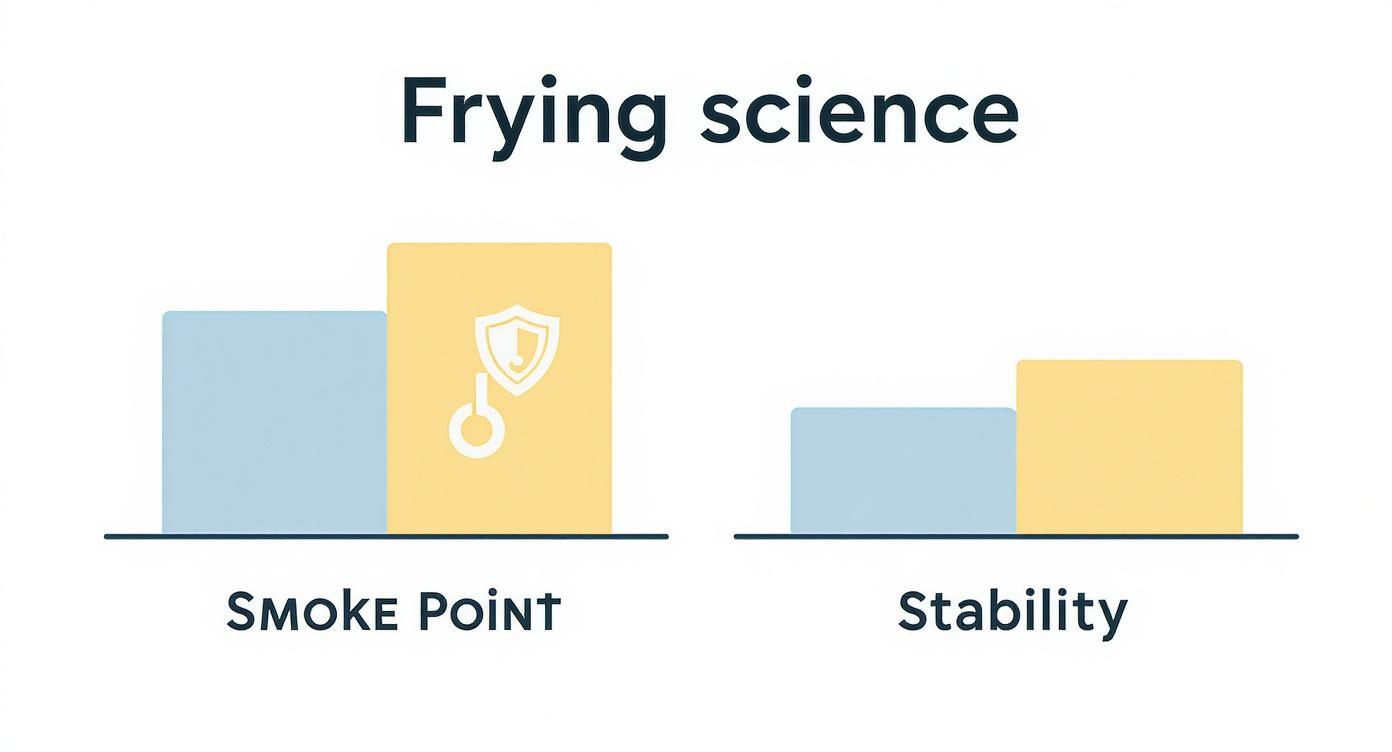 Frying science

SMOKE POINT

Stability